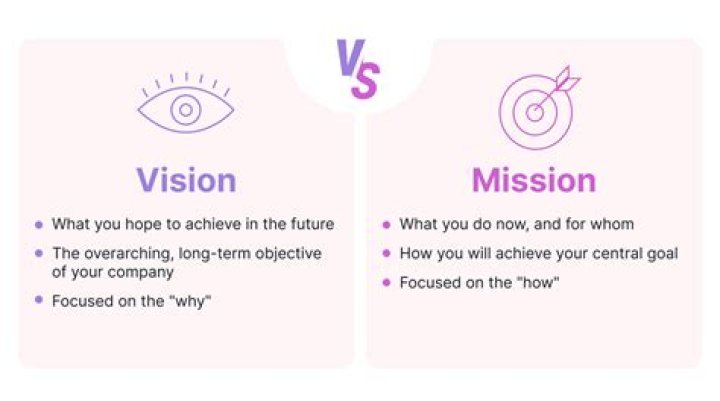 VS

Vision

- What you hope to achieve in the future
- The overarching, long-term objective of your company
- Focused on the "why"

Mission

- What you do now, and for whom
- How you will achieve your central goal
- Focused on the "how"